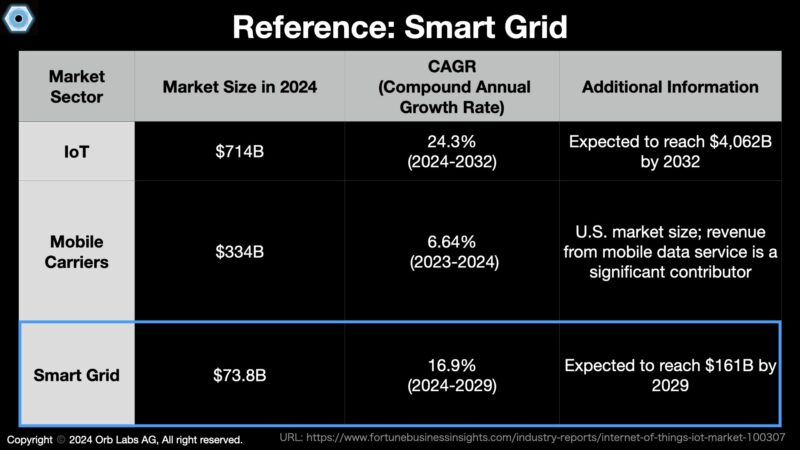 Reference: Smart Grid

| Market Sector | Market Size in 2024 | CAGR (Compound Annual Growth Rate) | Additional Information |
|---|---|---|---|
| IoT | \$714B | 24.3% (2024-2032) | Expected to reach \$4,062B by 2032 |
| Mobile Carriers | \$334B | 6.64% (2023-2024) | U.S. market size; revenue from mobile data service is a significant contributor |
| Smart Grid | \$73.8B | 16.9% (2024-2029) | Expected to reach \$161B by 2029 |

Copyright © 2024 Orb Labs AG, All right reserved.

URL: https://www.fortunebusinessinsights.com/industry-reports/internet-of-things-iot-market-100307